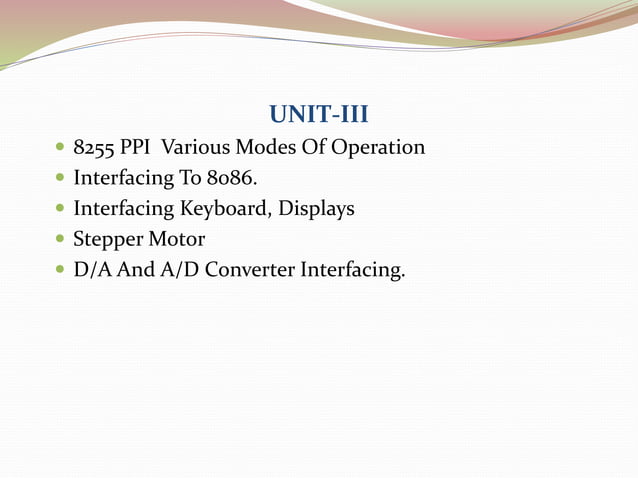 UNIT-III

- 8255 PPI  Various Modes Of Operation
- Interfacing To 8086.
- Interfacing Keyboard, Displays
- Stepper Motor
- D/A And A/D Converter Interfacing.